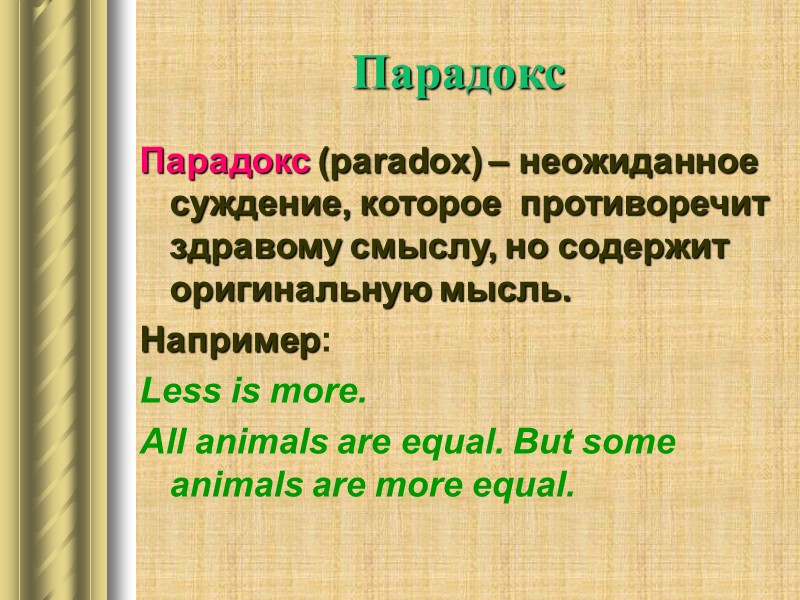 Парадокс

Парадокс (paradox) – неожиданное суждение, которое противоречит здравому смыслу, но содержит оригинальную мысль.

Например:

Less is more.

All animals are equal. But some animals are more equal.